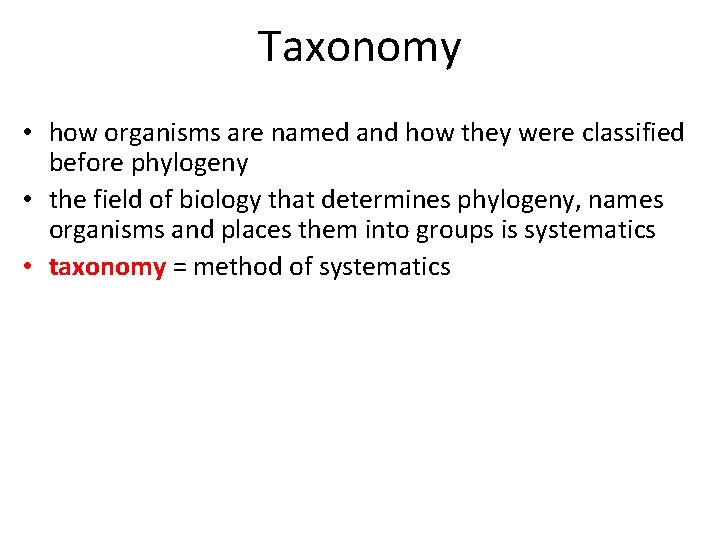 Taxonomy

• how organisms are named and how they were classified before phylogeny
• the field of biology that determines phylogeny, names organisms and places them into groups is systematics
• taxonomy = method of systematics